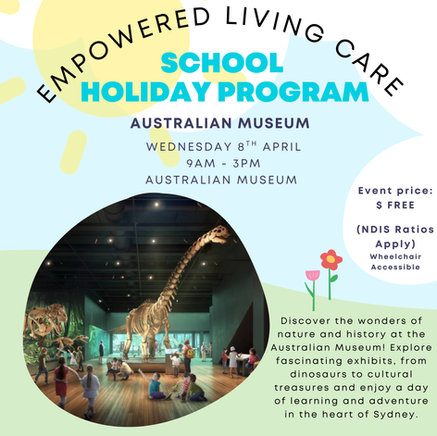 EMPOWERED LIVING CARE

SCHOOL HOLIDAY PROGRAM

AUSTRALIAN MUSEUM

WEDNESDAY 8$^{TH}$ APRIL
9AM - 3PM
AUSTRALIAN MUSEUM

Event price: $ FREE

(NDIS Ratios Apply)
Wheelchair Accessible

Discover the wonders of nature and history at the Australian Museum! Explore fascinating exhibits, from dinosaurs to cultural treasures and enjoy a day of learning and adventure in the heart of Sydney.